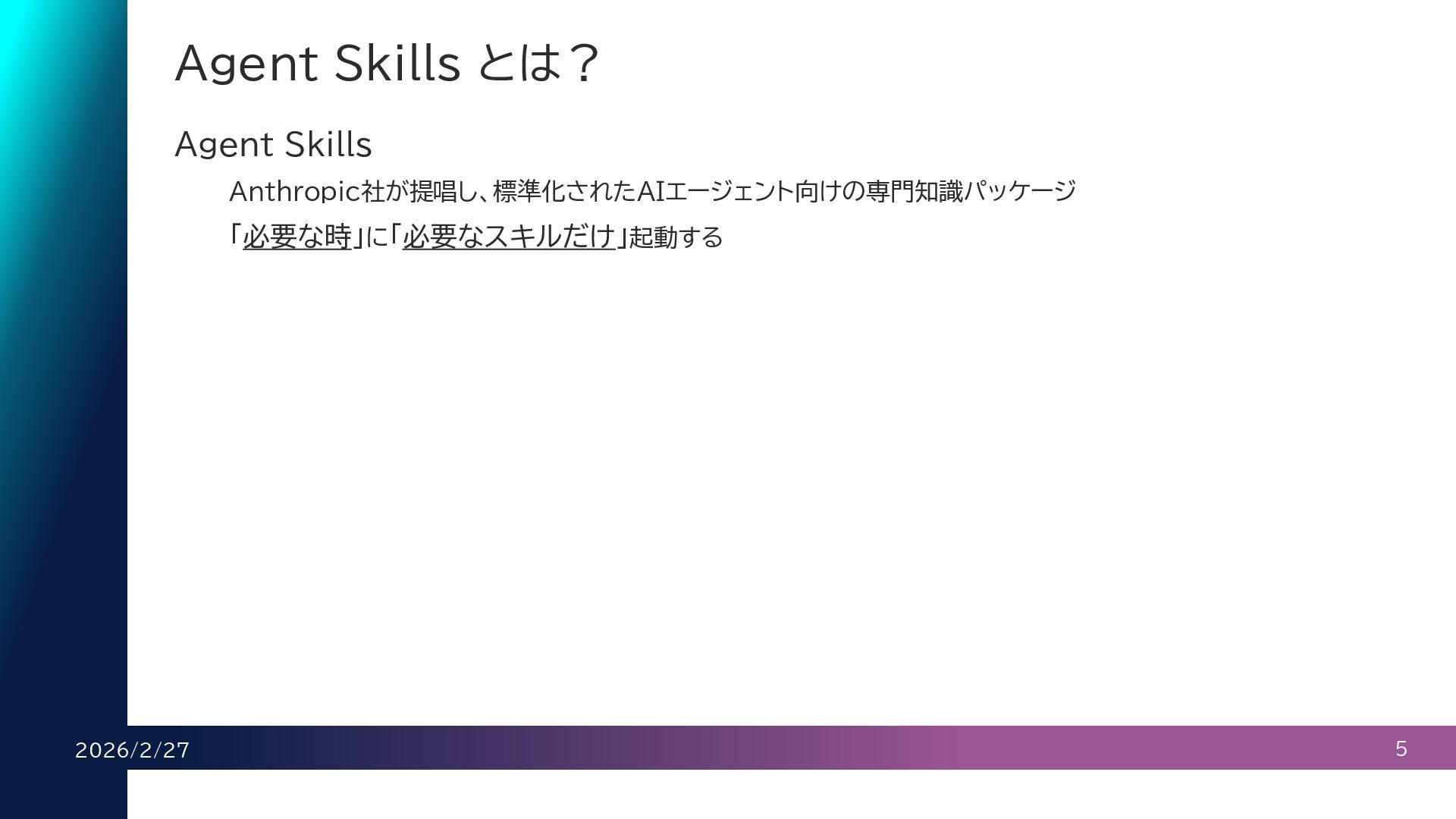 Agent Skills とは？

Agent Skills

Anthropic社が提唱し、標準化されたAIエージェント向けの専門知識パッケージ

「必要な時」に「必要なスキルだけ」起動する

2026/2/27

5